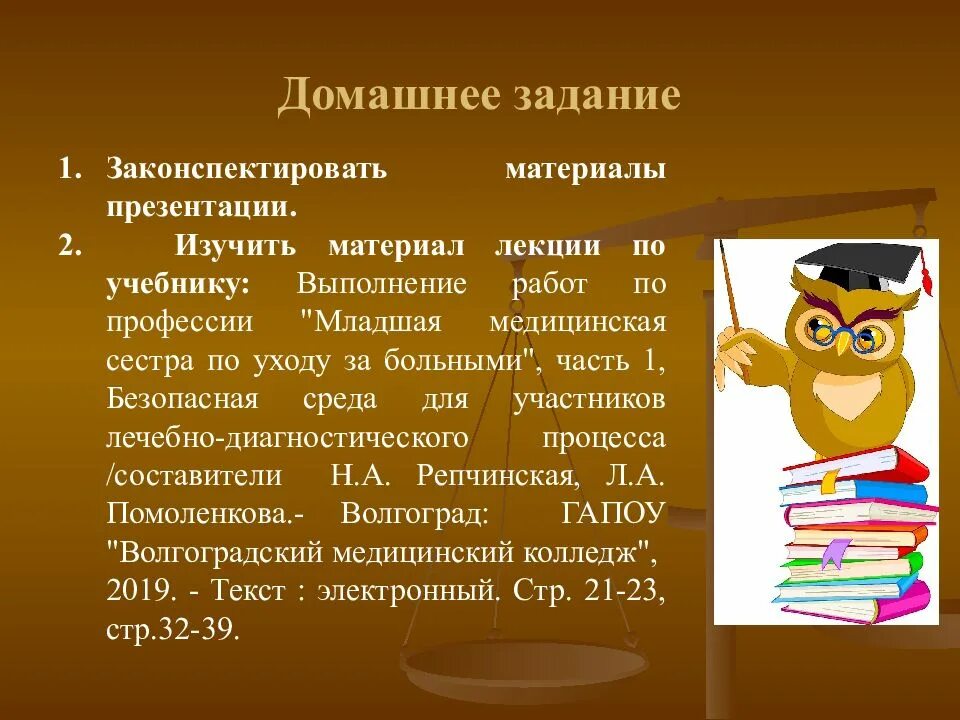 Домашнее задание

1. Законспектировать материалы презентации.
2. Изучить материал лекции по учебнику: Выполнение работ по профессии "Младшая медицинская сестра по уходу за больными", часть 1, Безопасная среда для участников лечебно-диагностического процесса /составители Н.А. Репчинская, Л.А. Помоленкова.- Волгоград: ГАПОУ "Волгоградский медицинский колледж", 2019. - Текст : электронный. Стр. 21-23, стр.32-39.